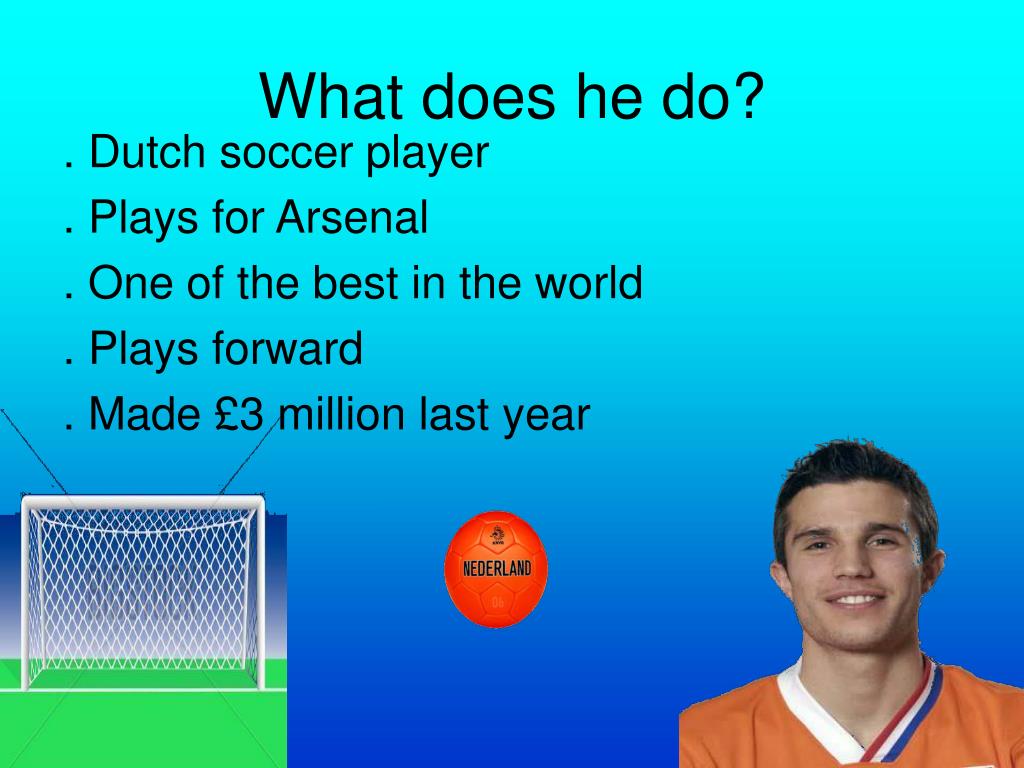 What does he do?

. Dutch soccer player

. Plays for Arsenal

. One of the best in the world

. Plays forward

. Made £3 million last year

NEDERLAND

06